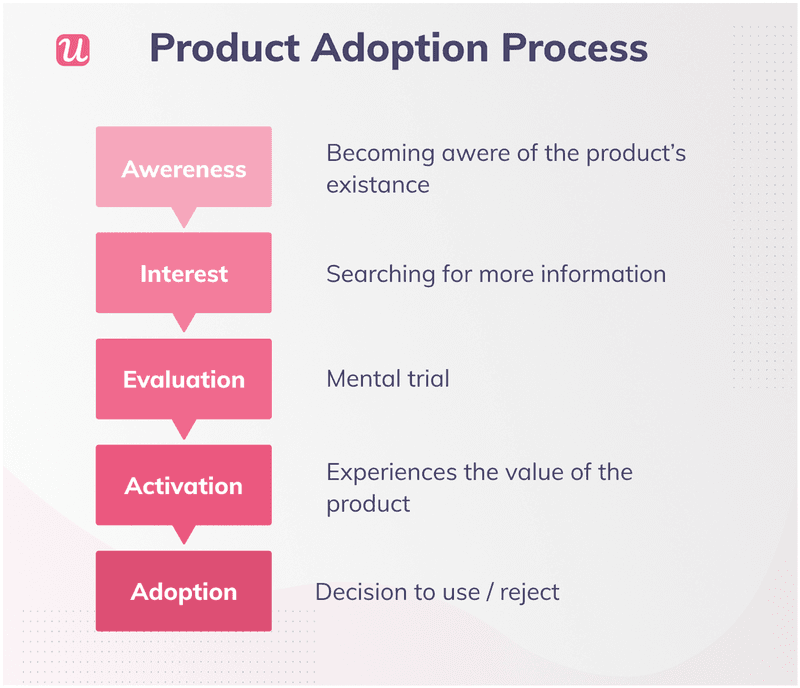 u

Product Adoption Process

Awereness

Becoming awere of the product's existance

Interest

Searching for more information

Evaluation

Mental trial

Activation

Experiences the value of the product

Adoption

Decision to use / reject